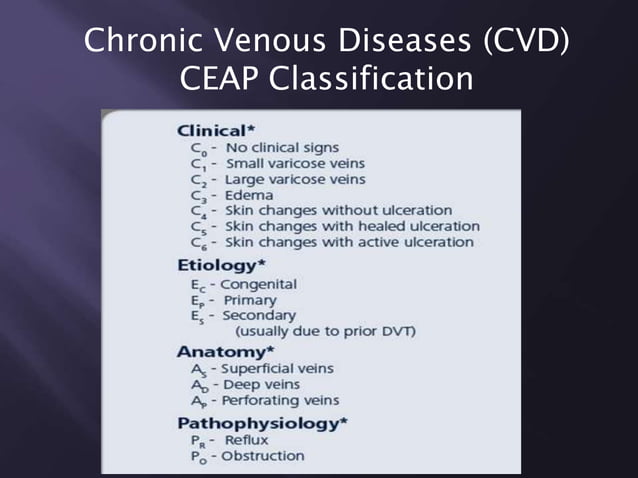 Chronic Venous Diseases (CVD)
CEAP Classification

Clinical*
$C_0$ - No clinical signs
$C_1$ - Small varicose veins
$C_2$ - Large varicose veins
$C_3$ - Edema
$C_4$ - Skin changes without ulceration
$C_5$ - Skin changes with healed ulceration
$C_6$ - Skin changes with active ulceration

Etiology*
$E_C$ - Congenital
$E_P$ - Primary
$E_S$ - Secondary
(usually due to prior DVT)

Anatomy*
$A_S$ - Superficial veins
$A_D$ - Deep veins
$A_P$ - Perforating veins

Pathophysiology*
$P_R$ - Reflux
$P_O$ - Obstruction